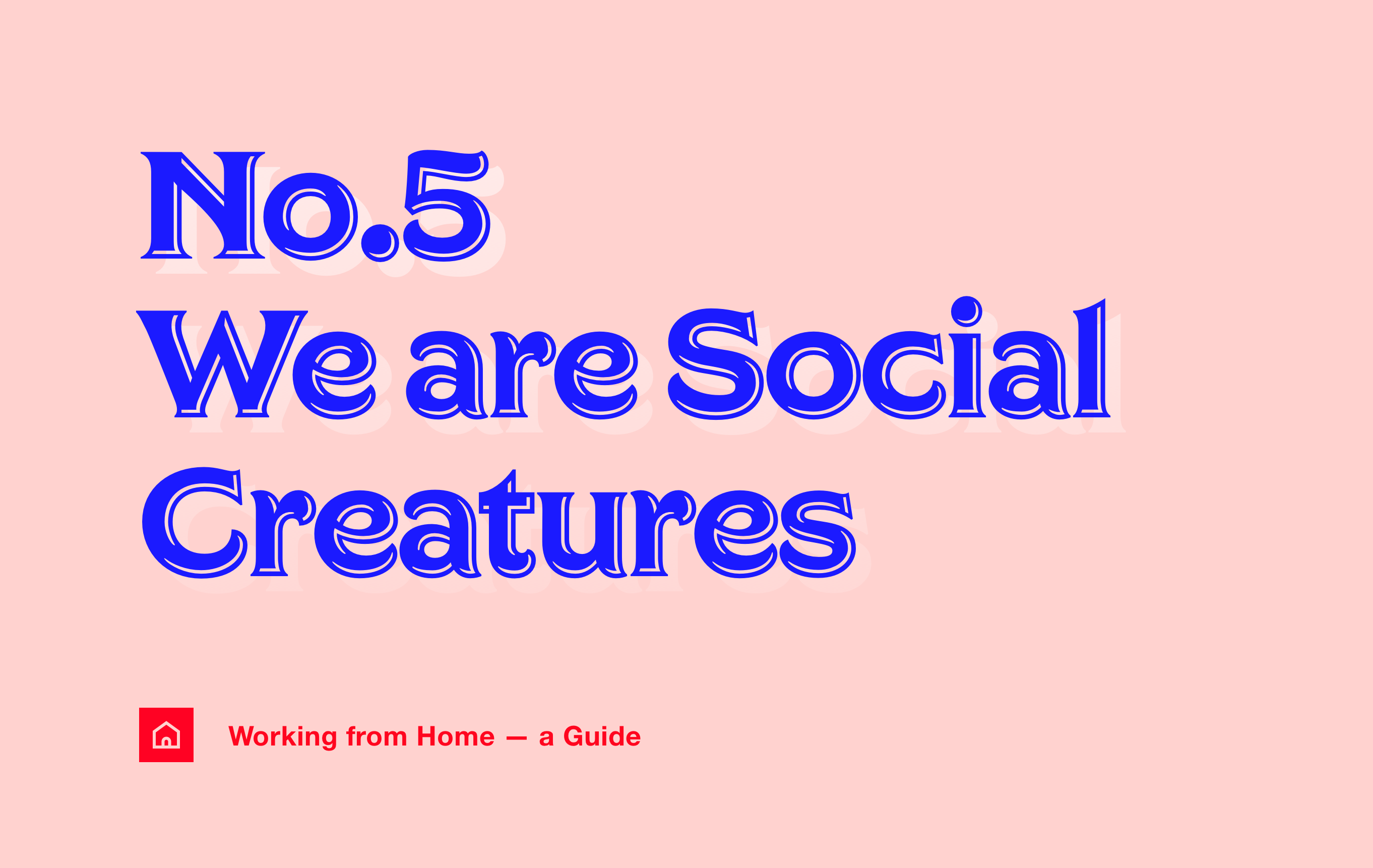 No.5
We are Social Creatures

Working from Home — a Guide